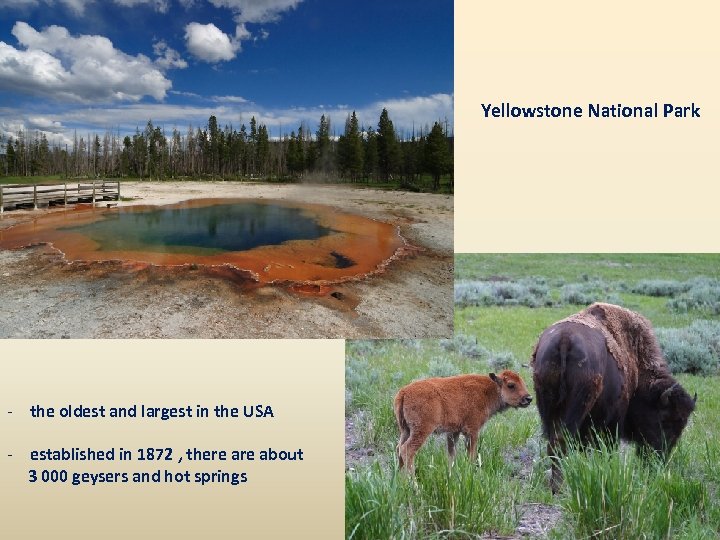 Yellowstone National Park

- the oldest and largest in the USA

- established in 1872 , there are about 3 000 geysers and hot springs